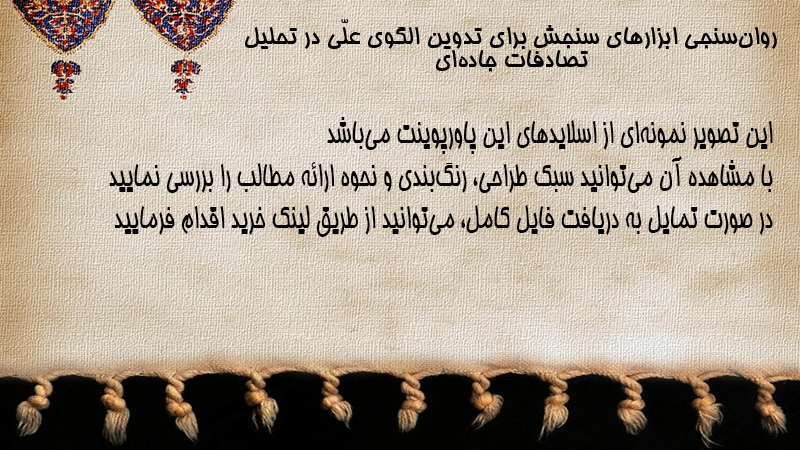 روان‌سنجی ابزارهای سنجش برای تدوین الگوی علّی در تحلیل تصادفات جاده‌ای

این تصویر نمونه‌ای از اسلایدهای این پاورپوینت می‌باشد
با مشاهده آن می‌توانید سبک طراحی، رنگ‌بندی و نحوه ارائه مطالب را بررسی نمایید
در صورت تمایل به دریافت فایل کامل، می‌توانید از طریق لینک خرید اقدام فرمایید